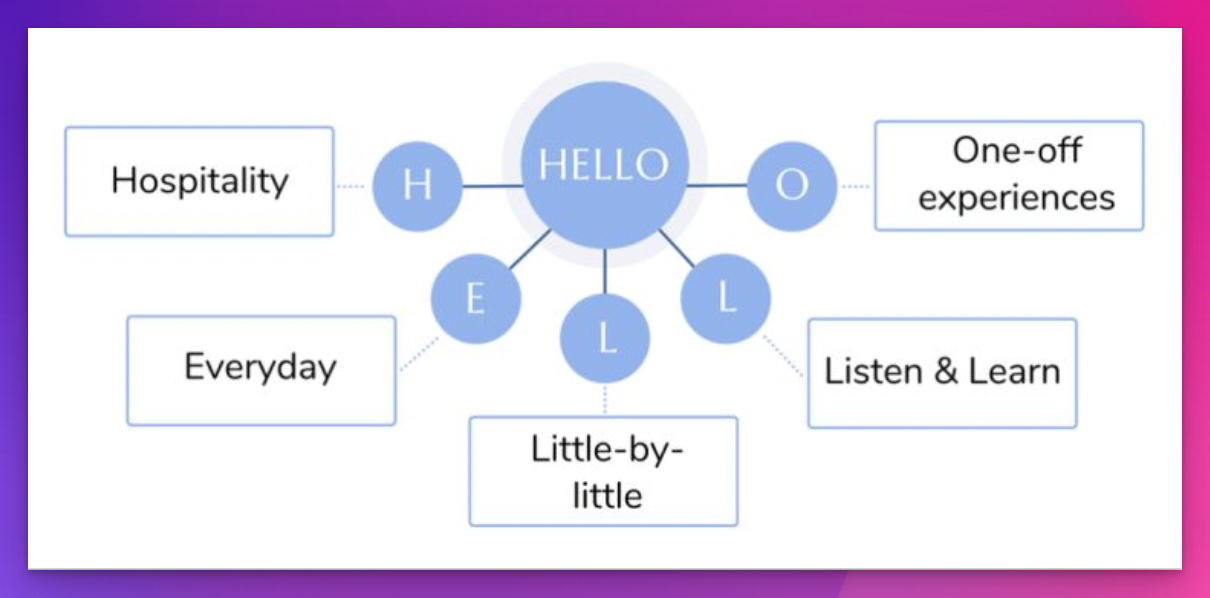 HELLO

H
Hospitality

E
Everyday

L
Little-by-little

L
Listen & Learn

O
One-off experiences